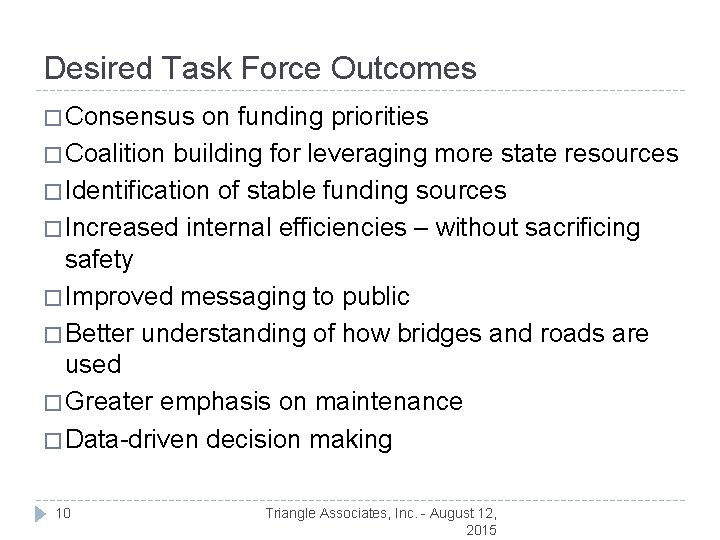 Desired Task Force Outcomes

□ Consensus on funding priorities
□ Coalition building for leveraging more state resources
□ Identification of stable funding sources
□ Increased internal efficiencies – without sacrificing safety
□ Improved messaging to public
□ Better understanding of how bridges and roads are used
□ Greater emphasis on maintenance
□ Data-driven decision making

10

Triangle Associates, Inc. - August 12, 2015